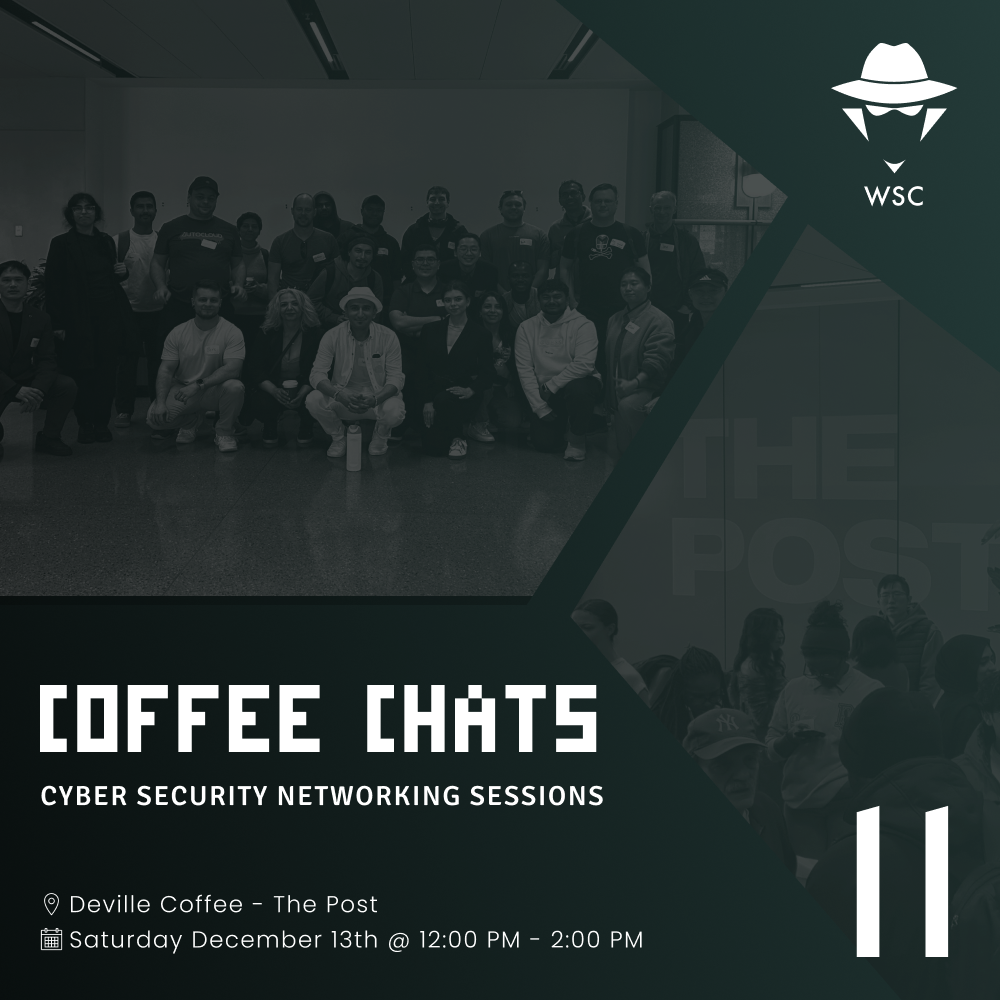 WSC

THE POST

COFFEE CHATS

CYBER SECURITY NETWORKING SESSIONS

Deville Coffee - The Post
Saturday December 13th @ 12:00 PM - 2:00 PM

11